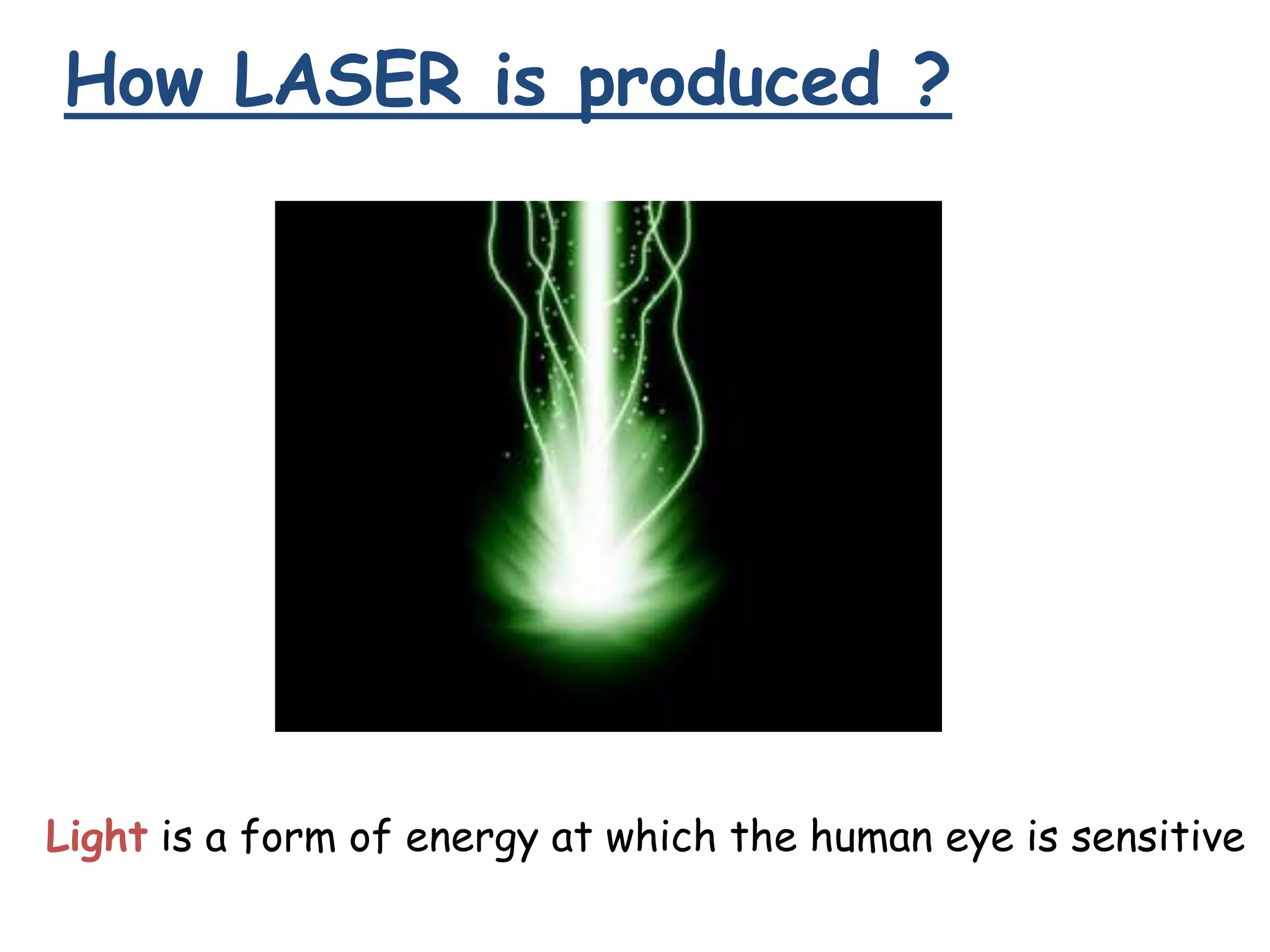 How LASER is produced ?

Light is a form of energy at which the human eye is sensitive